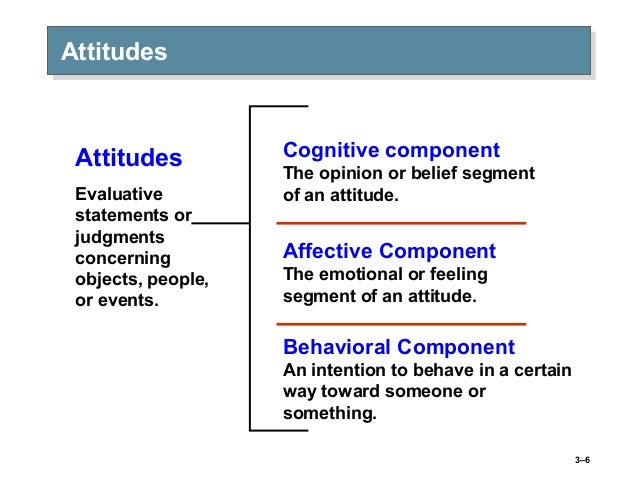 Attitudes

Attitudes

Evaluative statements or judgments concerning objects, people, or events.

Cognitive component
The opinion or belief segment of an attitude.

Affective Component
The emotional or feeling segment of an attitude.

Behavioral Component
An intention to behave in a certain way toward someone or something.

3–6